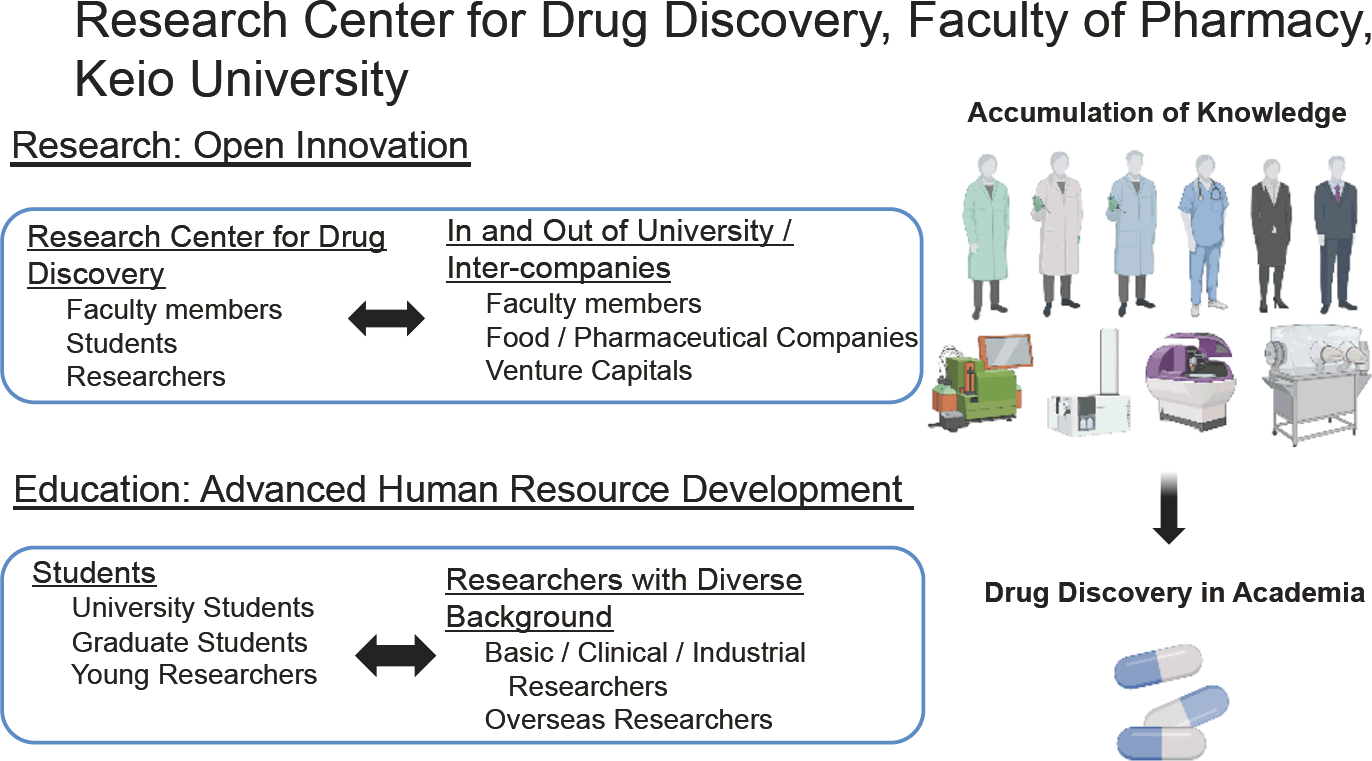 Research Center for Drug Discovery, Faculty of Pharmacy, Keio University

Research: Open Innovation

Research Center for Drug Discovery
Faculty members
Students
Researchers

In and Out of University / Inter-companies
Faculty members
Food / Pharmaceutical Companies
Venture Capitals

Education: Advanced Human Resource Development

Students
University Students
Graduate Students
Young Researchers

Researchers with Diverse Background
Basic / Clinical / Industrial Researchers
Overseas Researchers

Accumulation of Knowledge

Drug Discovery in Academia